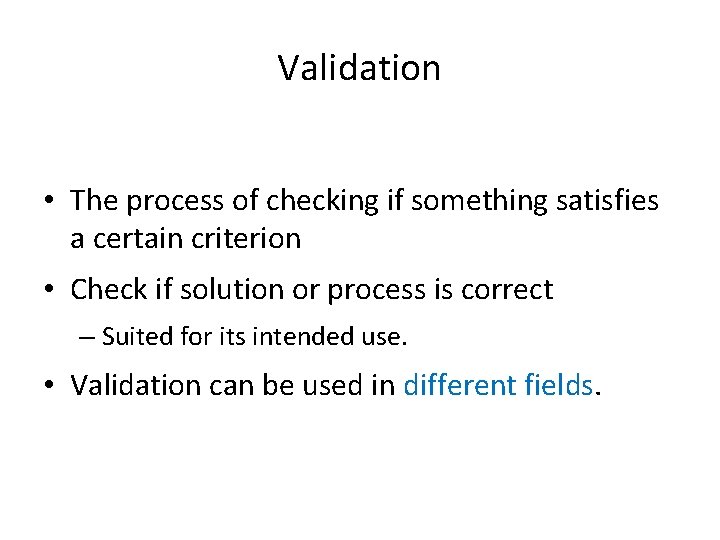 Validation

• The process of checking if something satisfies a certain criterion

• Check if solution or process is correct

– Suited for its intended use.

• Validation can be used in different fields.